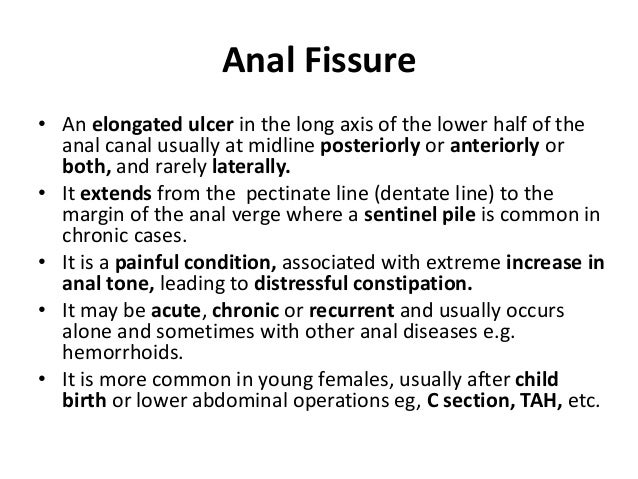 Anal Fissure

• An elongated ulcer in the long axis of the lower half of the anal canal usually at midline posteriorly or anteriorly or both, and rarely laterally.
• It extends from the pectinate line (dentate line) to the margin of the anal verge where a sentinel pile is common in chronic cases.
• It is a painful condition, associated with extreme increase in anal tone, leading to distressful constipation.
• It may be acute, chronic or recurrent and usually occurs alone and sometimes with other anal diseases e.g. hemorrhoids.
• It is more common in young females, usually after child birth or lower abdominal operations eg, C section, TAH, etc.